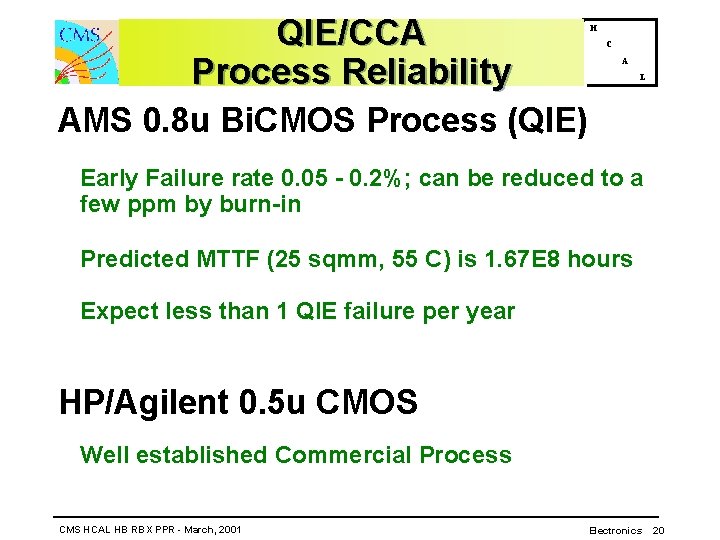 CMS

QIE/CCA
Process Reliability

H
C
A
L

AMS 0.8u BiCMOS Process (QIE)

Early Failure rate 0.05 - 0.2%; can be reduced to a few ppm by burn-in

Predicted MTTF (25 sqmm, 55 C) is 1.67E8 hours

Expect less than 1 QIE failure per year

HP/Agilent 0.5u CMOS

Well established Commercial Process

CMS HCAL HB RBX PPR - March, 2001

Electronics 20